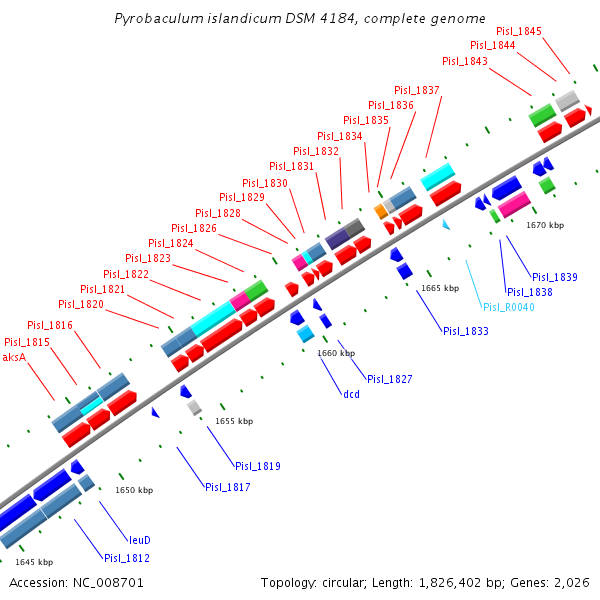 Pyrobaculum islandicum DSM 4184, complete genome

Pisl_1845
Pisl_1844
Pisl_1843
Pisl_1837
Pisl_1836
Pisl_1835
Pisl_1834
Pisl_1832
Pisl_1831
Pisl_1830
Pisl_1829
Pisl_1828
Pisl_1826
Pisl_1824
Pisl_1823
Pisl_1822
Pisl_1821
Pisl_1820
Pisl_1816
Pisl_1815
aksA

1670 kbp
Pisl_1839
Pisl_1838
Pisl_R0040
1665 kbp
Pisl_1833
1660 kbp
Pisl_1827
dcd
1655 kbp
Pisl_1819
Pisl_1817
1650 kbp
leuD
Pisl_1812
1645 kbp

Accession: NC_008701
Topology: circular; Length: 1,826,402 bp; Genes: 2,026